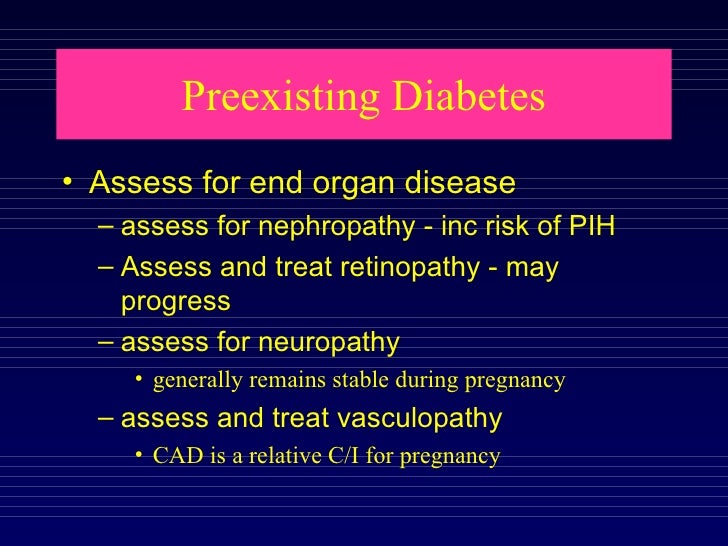 Preexisting Diabetes

• Assess for end organ disease
– assess for nephropathy - inc risk of PIH
– Assess and treat retinopathy - may progress
– assess for neuropathy
• generally remains stable during pregnancy
– assess and treat vasculopathy
• CAD is a relative C/I for pregnancy